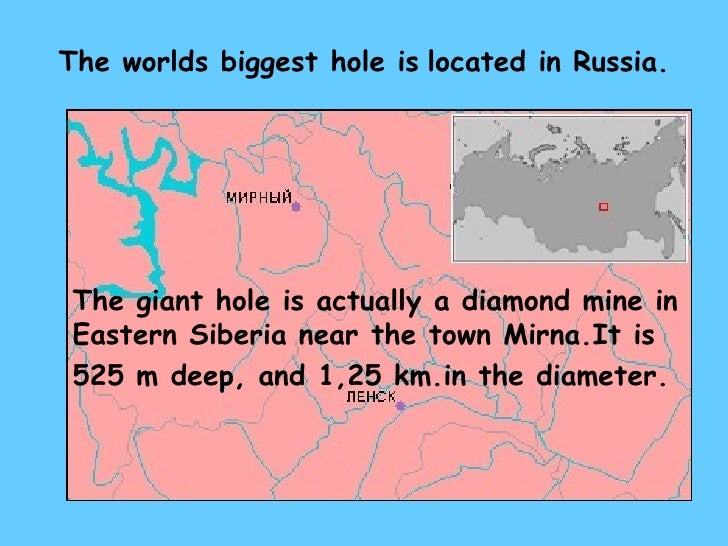 The worlds biggest hole is located in Russia.

МИРНЫЙ

The giant hole is actually a diamond mine in Eastern Siberia near the town Mirna.It is 525 m deep, and 1,25 km.in the diameter.

ЛЕНСК